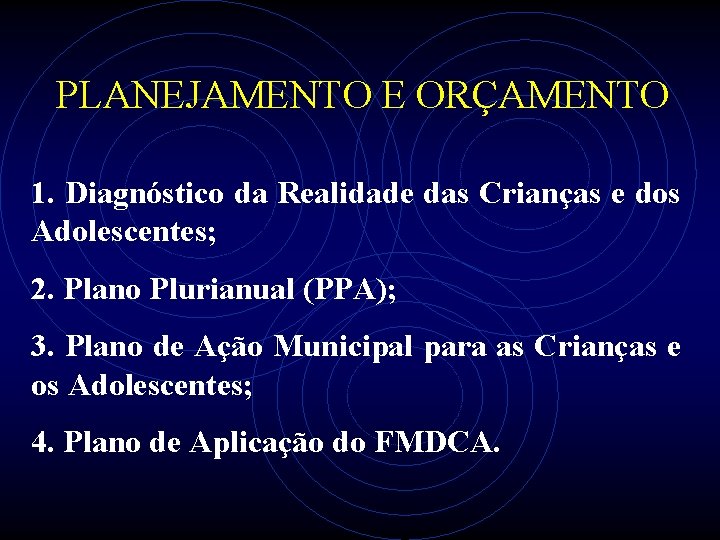 PLANEJAMENTO E ORÇAMENTO

1. Diagnóstico da Realidade das Crianças e dos Adolescentes;

2. Plano Plurianual (PPA);

3. Plano de Ação Municipal para as Crianças e os Adolescentes;

4. Plano de Aplicação do FMDCA.